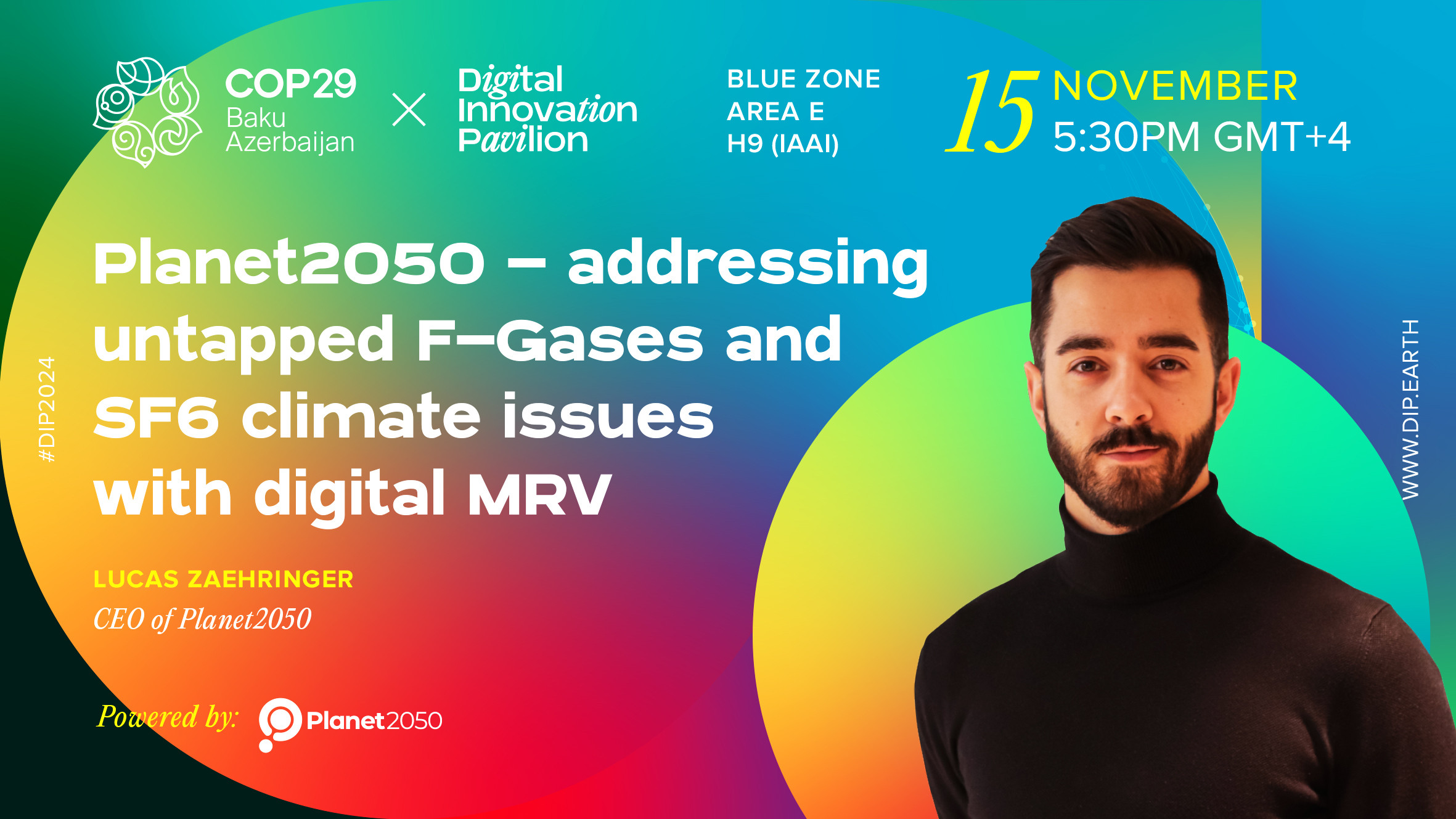 COP29
Baku
Azerbaijan

×

Digital
Innovation
Pavilion

BLUE ZONE
AREA E
H9 (IAAI)

15 NOVEMBER
5:30PM GMT+4

#DIP2024

Planet2050 – addressing untapped F–Gases and SF6 climate issues with digital MRV

LUCAS ZAEHRINGER
CEO of Planet2050

Powered by: Planet2050

WWW.DIP.EARTH